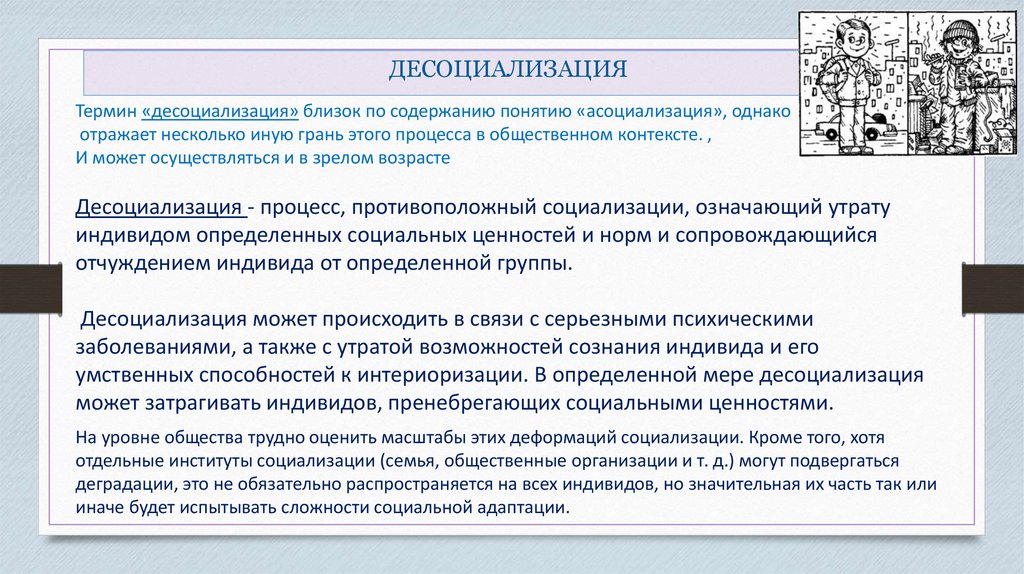 ДЕСОЦИАЛИЗАЦИЯ

Термин «десоциализация» близок по содержанию понятию «асоциализация», однако отражает несколько иную грань этого процесса в общественном контексте. ,
И может осуществляться и в зрелом возрасте

Десоциализация - процесс, противоположный социализации, означающий утрату индивидом определенных социальных ценностей и норм и сопровождающийся отчуждением индивида от определенной группы.

Десоциализация может происходить в связи с серьезными психическими заболеваниями, а также с утратой возможностей сознания индивида и его умственных способностей к интериоризации. В определенной мере десоциализация может затрагивать индивидов, пренебрегающих социальными ценностями.

На уровне общества трудно оценить масштабы этих деформаций социализации. Кроме того, хотя отдельные институты социализации (семья, общественные организации и т. д.) могут подвергаться деградации, это не обязательно распространяется на всех индивидов, но значительная их часть так или иначе будет испытывать сложности социальной адаптации.